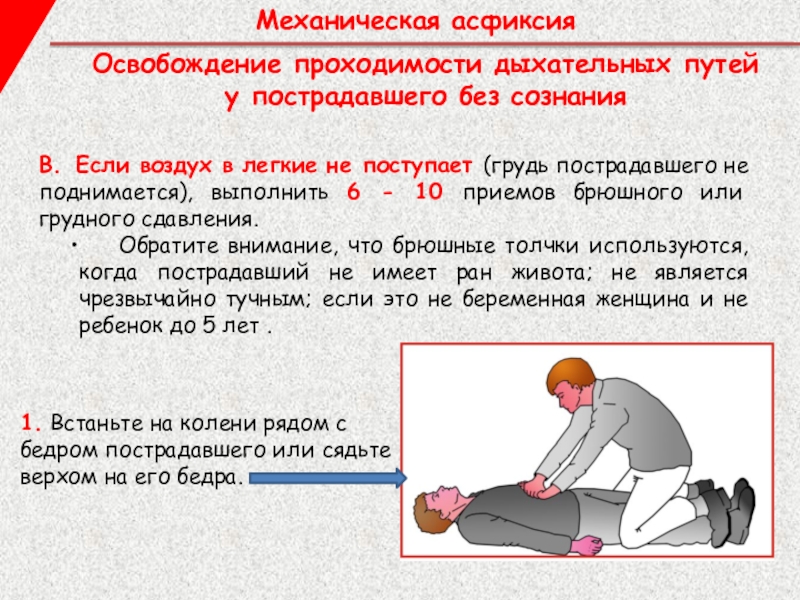 Механическая асфиксия

Освобождение проходимости дыхательных путей у пострадавшего без сознания

В. Если воздух в легкие не поступает (грудь пострадавшего не поднимается), выполнить 6 - 10 приемов брюшного или грудного сдавления.

• Обратите внимание, что брюшные толчки используются, когда пострадавший не имеет ран живота; не является чрезвычайно тучным; если это не беременная женщина и не ребенок до 5 лет .

1. Встаньте на колени рядом с бедром пострадавшего или сядьте верхом на его бедра.